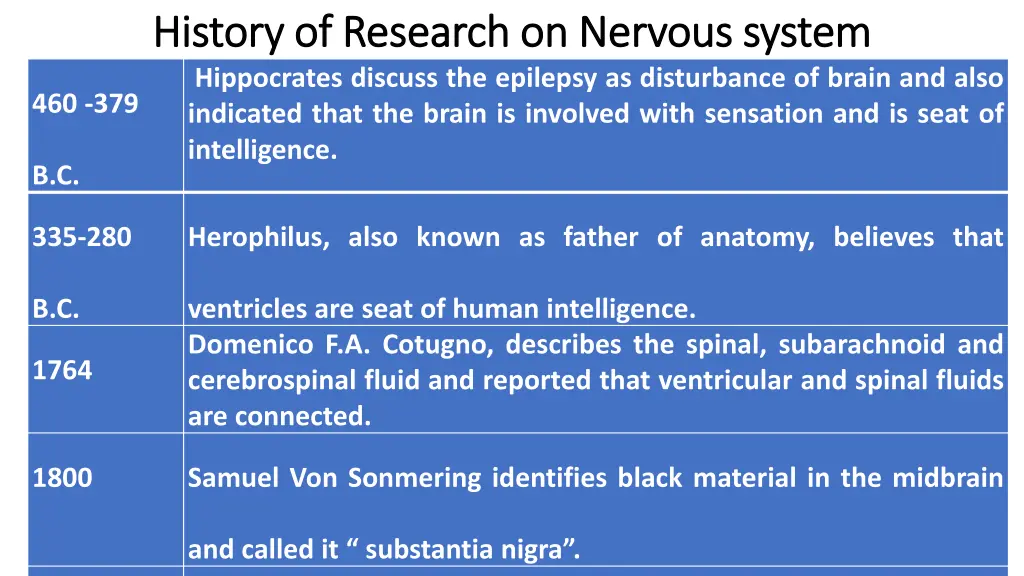 History of Research on Nervous system

| | |
|---|---|
| 460 -379 B.C. | Hippocrates discuss the epilepsy as disturbance of brain and also indicated that the brain is involved with sensation and is seat of intelligence. |
| 335-280 B.C. | Herophilus, also known as father of anatomy, believes that ventricles are seat of human intelligence. |
| 1764 | Domenico F.A. Cotugno, describes the spinal, subarachnoid and cerebrospinal fluid and reported that ventricular and spinal fluids are connected. |
| 1800 | Samuel Von Sonmering identifies black material in the midbrain and called it “ substantia nigra”. |